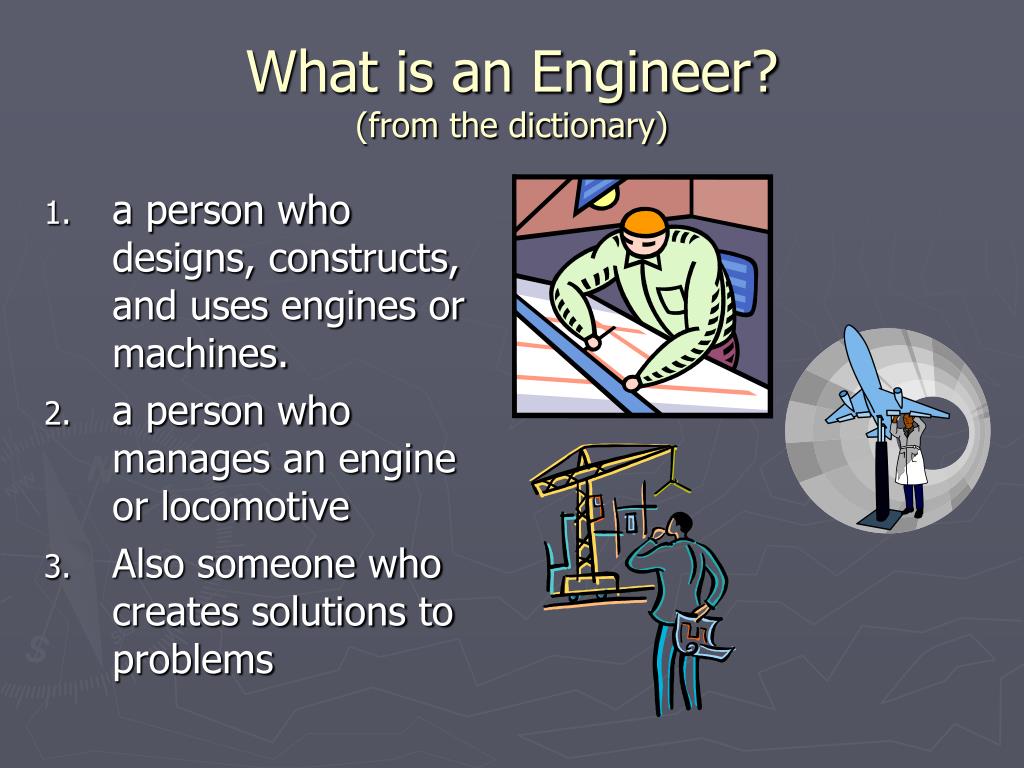 What is an Engineer?
(from the dictionary)

1. a person who designs, constructs, and uses engines or machines.
2. a person who manages an engine or locomotive
3. Also someone who creates solutions to problems